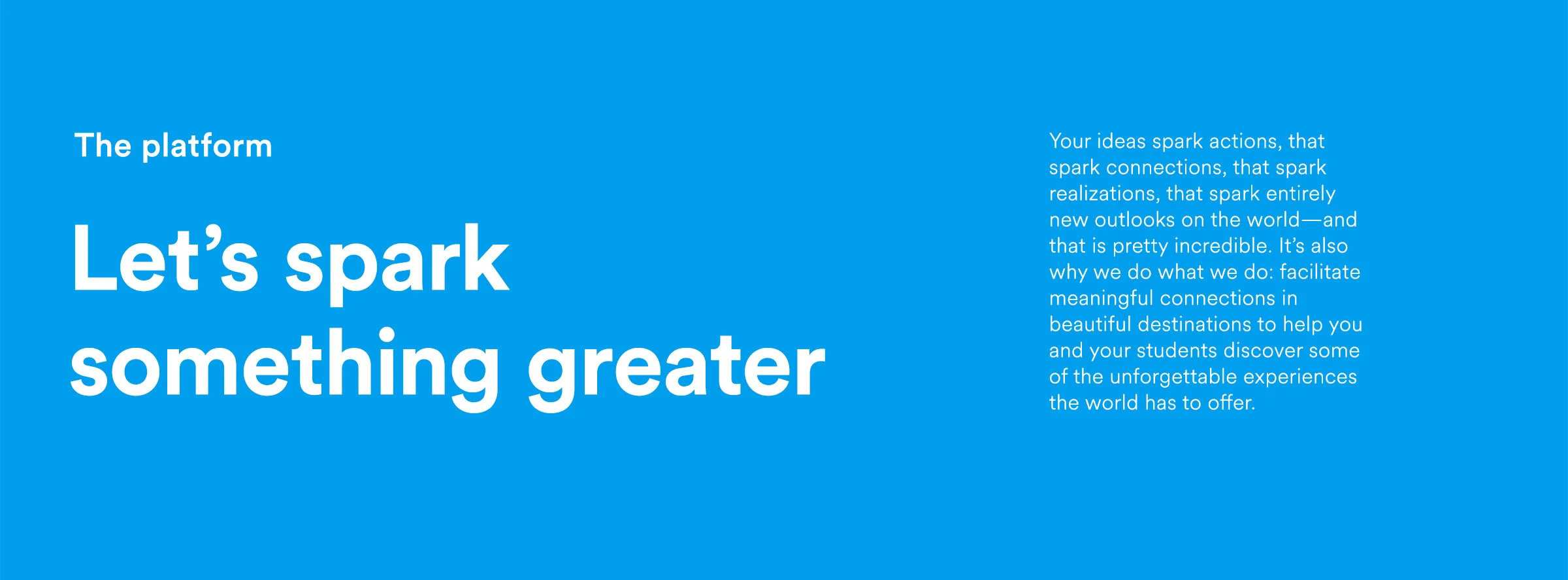 The platform

Let’s spark something greater

Your ideas spark actions, that spark connections, that spark realizations, that spark entirely new outlooks on the world—and that is pretty incredible. It’s also why we do what we do: facilitate meaningful connections in beautiful destinations to help you and your students discover some of the unforgettable experiences the world has to offer.